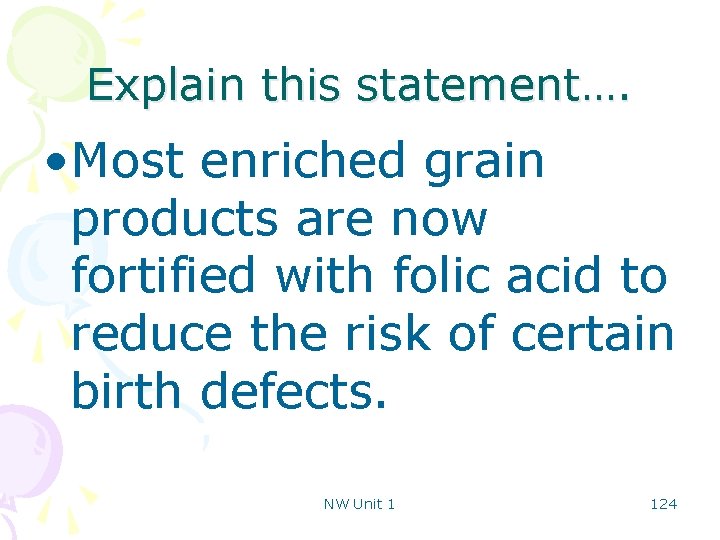 Explain this statement….

• Most enriched grain products are now fortified with folic acid to reduce the risk of certain birth defects.

NW Unit 1

124